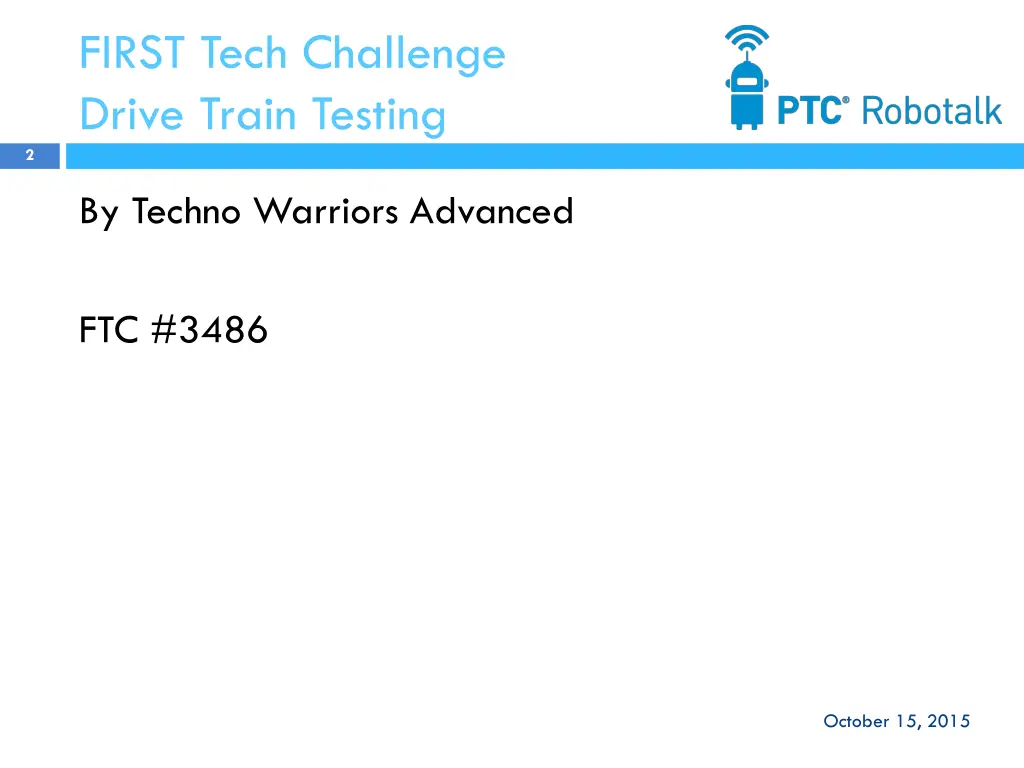 FIRST Tech Challenge
Drive Train Testing

PTC® Robotalk

2

By Techno Warriors Advanced

FTC #3486

October 15, 2015